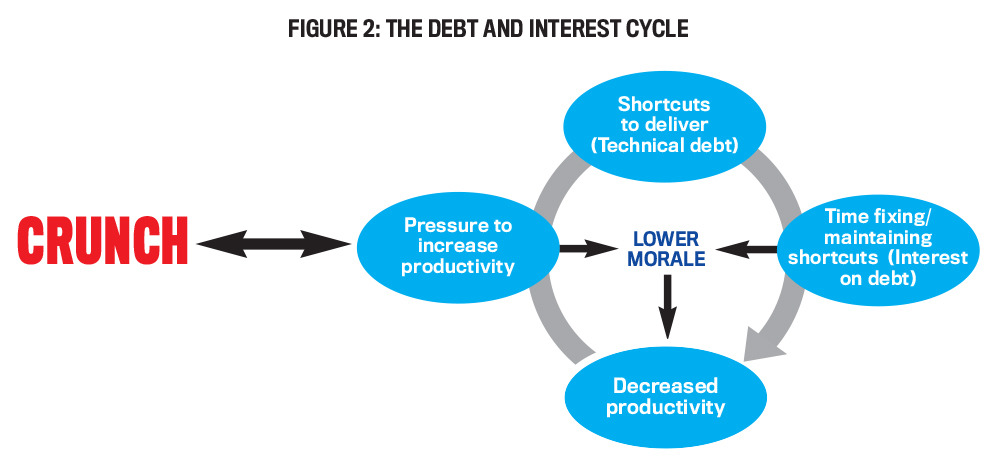 FIGURE 2: THE DEBT AND INTEREST CYCLE

CRUNCH

Pressure to increase productivity

Shortcuts to deliver (Technical debt)

Time fixing/ maintaining shortcuts (Interest on debt)

LOWER MORALE

Decreased productivity